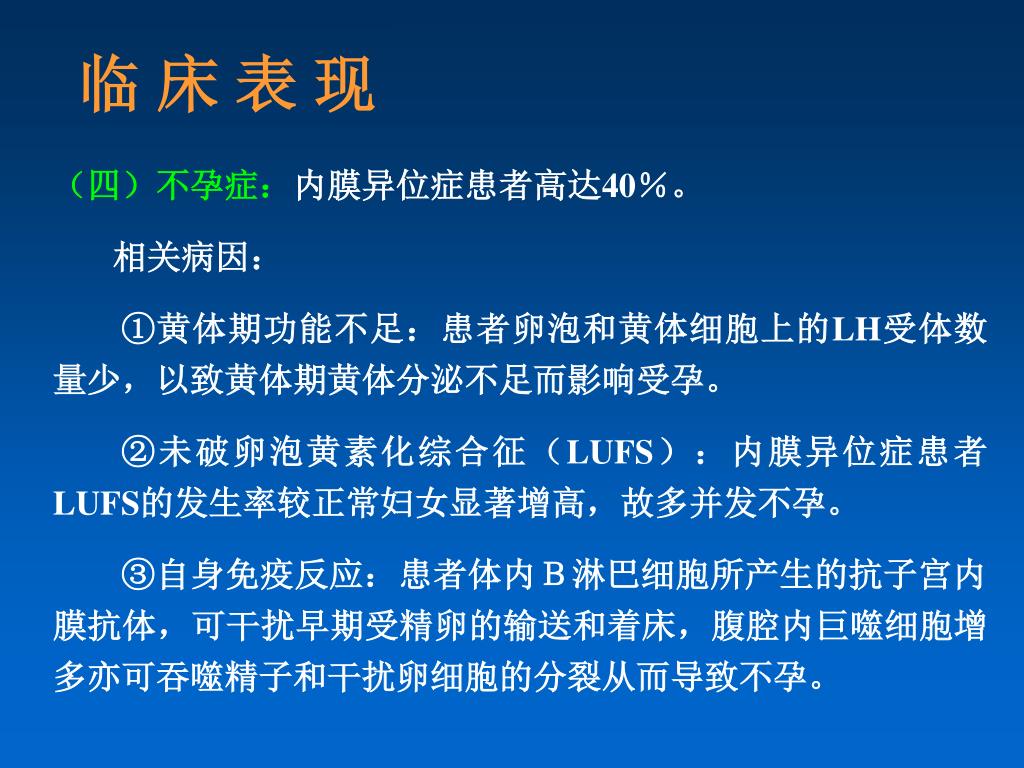 临 床 表 现

（四）不孕症：内膜异位症患者高达40％。

相关病因：

①黄体期功能不足：患者卵泡和黄体细胞上的LH受体数量少，以致黄体期黄体分泌不足而影响受孕。

②未破卵泡黄素化综合征（LUFS）：内膜异位症患者LUFS的发生率较正常妇女显著增高，故多并发不孕。

③自身免疫反应：患者体内Ｂ淋巴细胞所产生的抗子宫内膜抗体，可干扰早期受精卵的输送和着床，腹腔内巨噬细胞增多亦可吞噬精子和干扰卵细胞的分裂从而导致不孕。